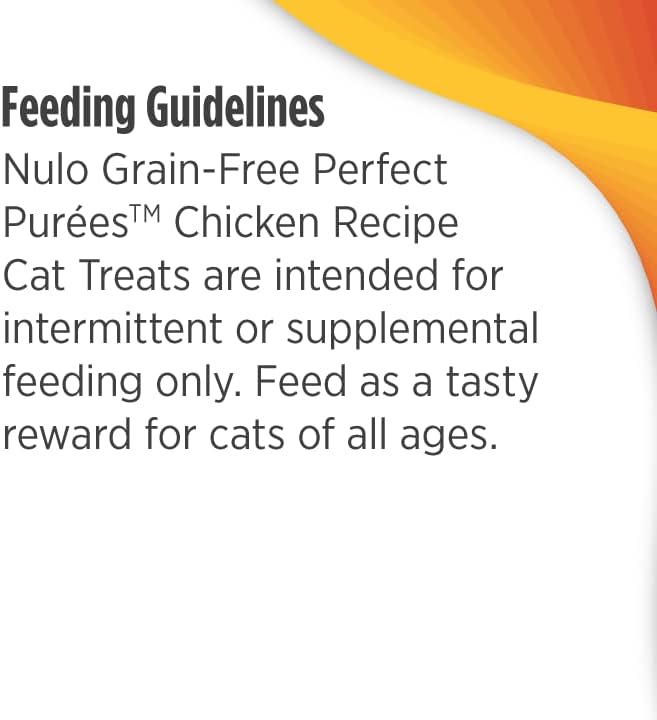 Feeding Guidelines

Nulo Grain-Free Perfect Purées™ Chicken Recipe Cat Treats are intended for intermittent or supplemental feeding only. Feed as a tasty reward for cats of all ages.